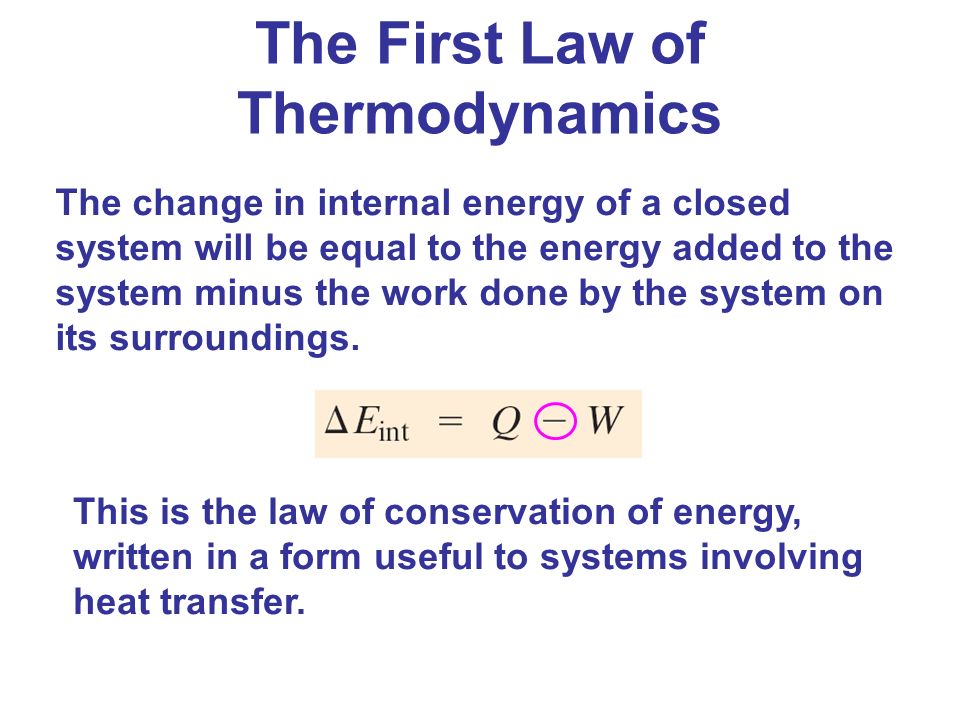 The First Law of Thermodynamics

The change in internal energy of a closed system will be equal to the energy added to the system minus the work done by the system on its surroundings.

$\Delta E_{\text{int}} = Q - W$

This is the law of conservation of energy, written in a form useful to systems involving heat transfer.